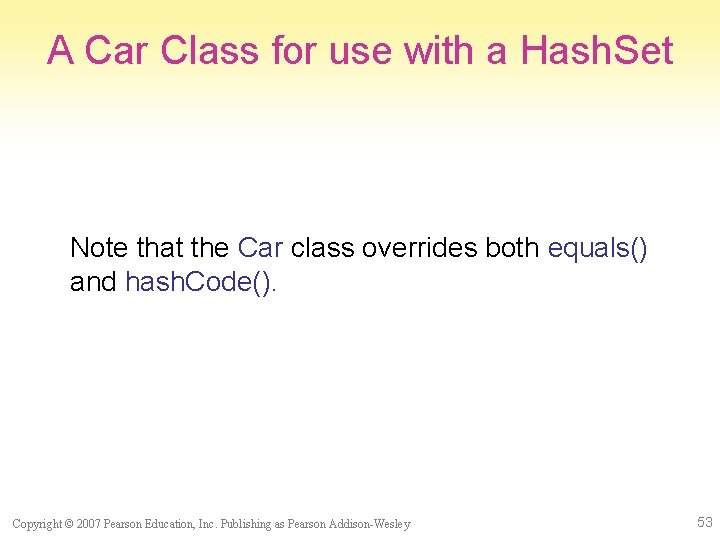 A Car Class for use with a HashSet

Note that the Car class overrides both equals() and hashCode().

Copyright © 2007 Pearson Education, Inc. Publishing as Pearson Addison-Wesley

53